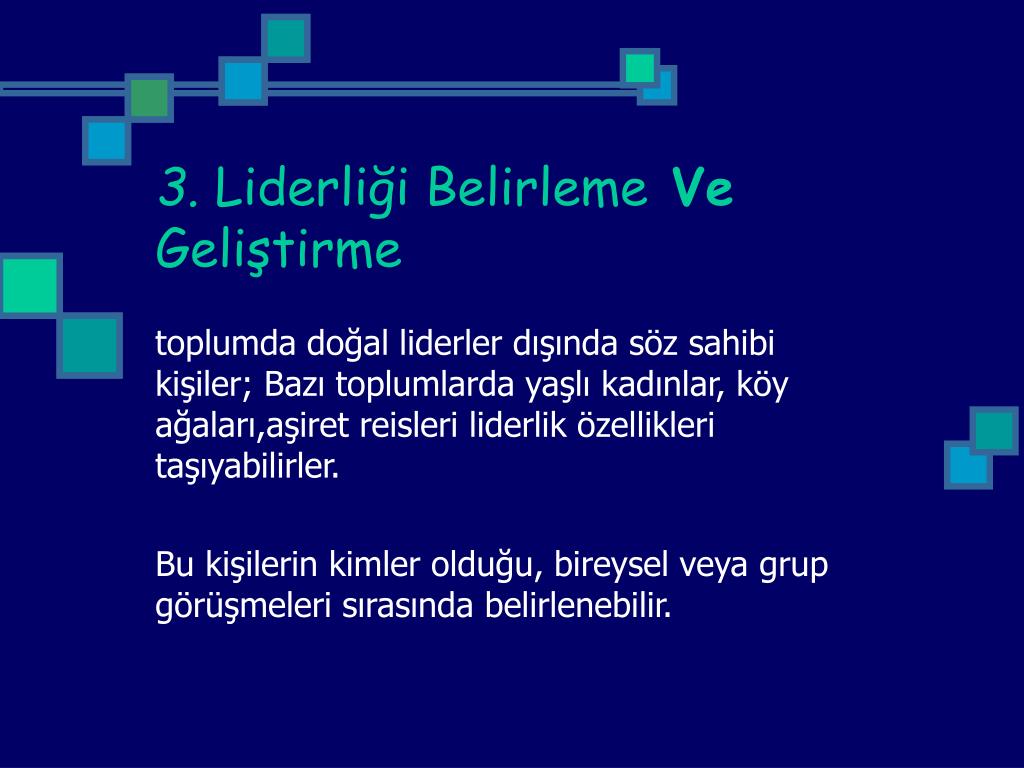 3. Liderliği Belirleme Ve Geliştirme

toplumda doğal liderler dışında söz sahibi kişiler; Bazı toplumlarda yaşlı kadınlar, köy ağaları,aşiret reisleri liderlik özellikleri taşıyabilirler.

Bu kişilerin kimler olduğu, bireysel veya grup görüşmeleri sırasında belirlenebilir.